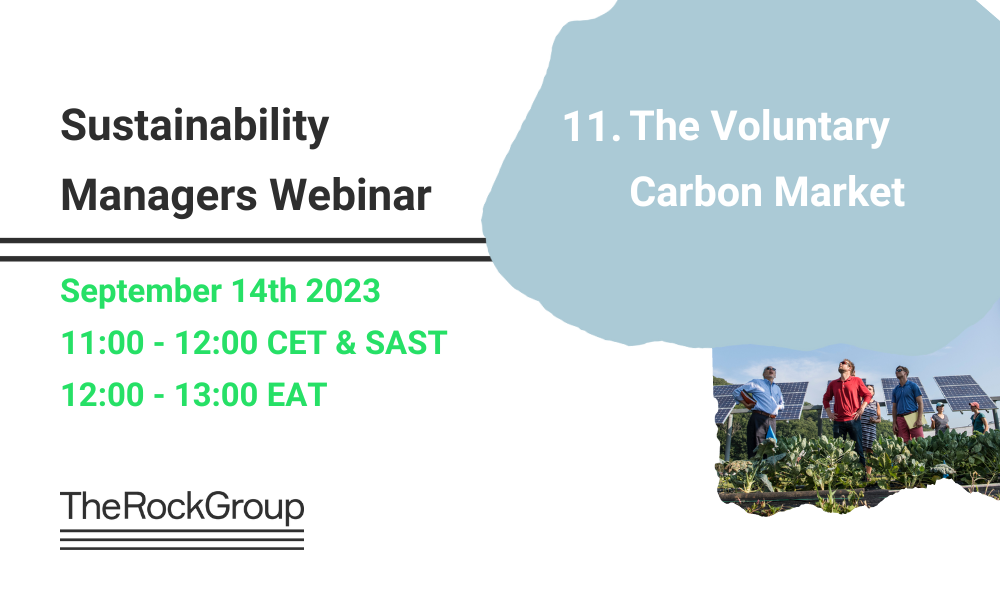 Sustainability Managers Webinar

11. The Voluntary Carbon Market

September 14th 2023
11:00 - 12:00 CET & SAST
12:00 - 13:00 EAT

TheRockGroup